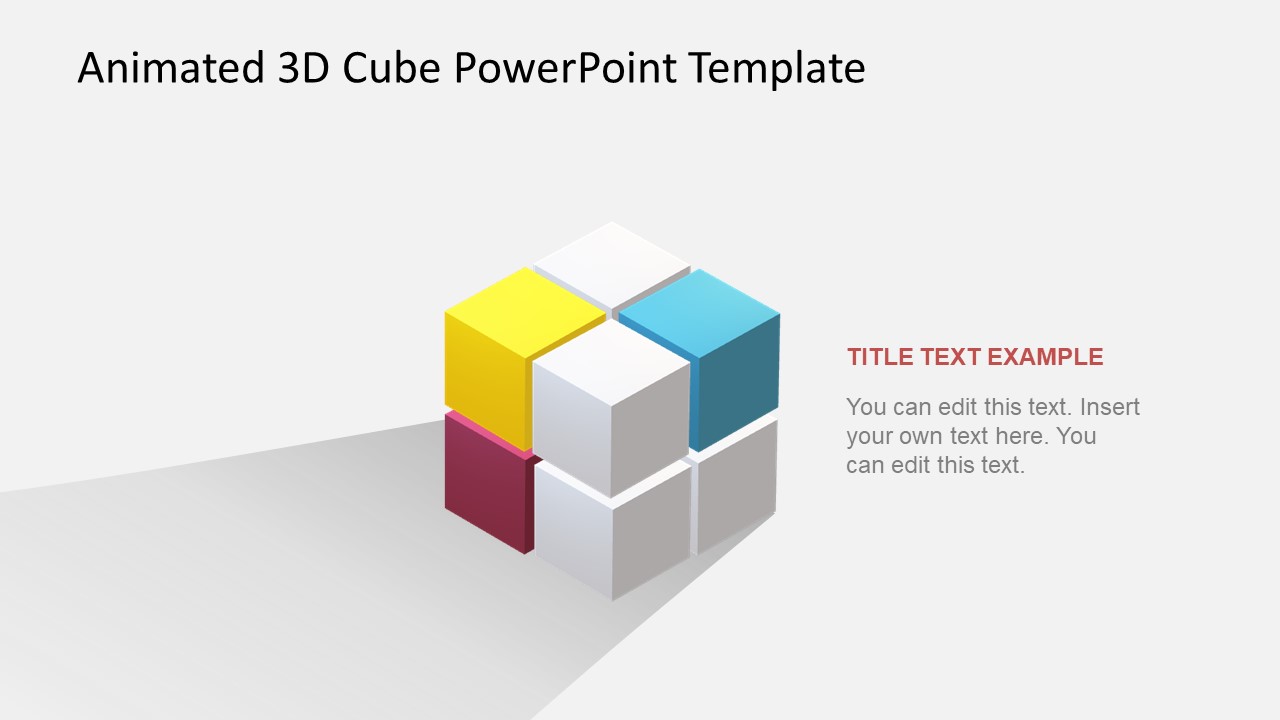 Animated 3D Cube PowerPoint Template

TITLE TEXT EXAMPLE

You can edit this text. Insert your own text here. You can edit this text.